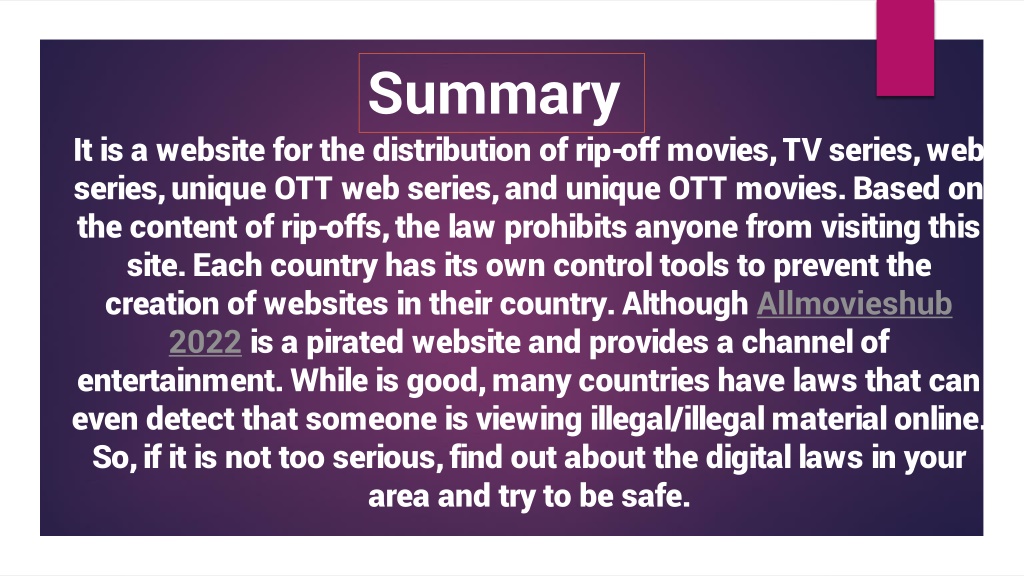 Summary

It is a website for the distribution of rip-off movies, TV series, web series, unique OTT web series, and unique OTT movies. Based on the content of rip-offs, the law prohibits anyone from visiting this site. Each country has its own control tools to prevent the creation of websites in their country. Although Allmovieshub 2022 is a pirated website and provides a channel of entertainment. While is good, many countries have laws that can even detect that someone is viewing illegal/illegal material online. So, if it is not too serious, find out about the digital laws in your area and try to be safe.